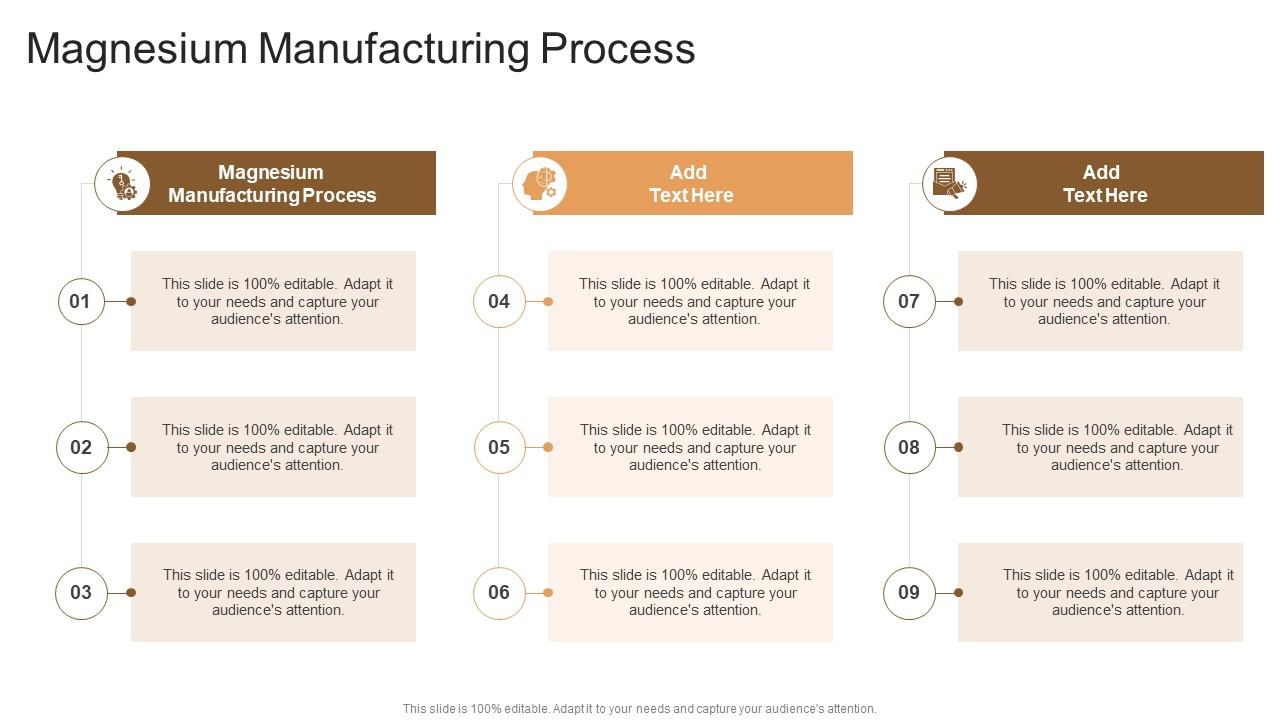 Magnesium Manufacturing Process

Magnesium Manufacturing Process

01
This slide is 100% editable. Adapt it to your needs and capture your audience's attention.

02
This slide is 100% editable. Adapt it to your needs and capture your audience's attention.

03
This slide is 100% editable. Adapt it to your needs and capture your audience's attention.

Add Text Here

04
This slide is 100% editable. Adapt it to your needs and capture your audience's attention.

05
This slide is 100% editable. Adapt it to your needs and capture your audience's attention.

06
This slide is 100% editable. Adapt it to your needs and capture your audience's attention.

Add Text Here

07
This slide is 100% editable. Adapt it to your needs and capture your audience's attention.

08
This slide is 100% editable. Adapt it to your needs and capture your audience's attention.

09
This slide is 100% editable. Adapt it to your needs and capture your audience's attention.

This slide is 100% editable. Adapt it to your needs and capture your audience's attention.